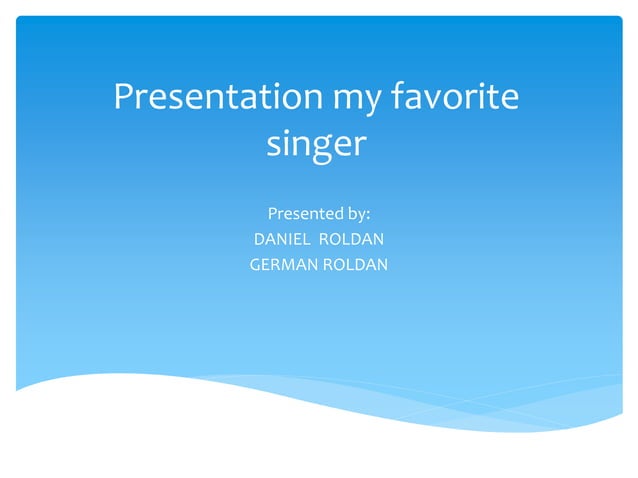 Presentation my favorite singer

Presented by:
DANIEL ROLDAN
GERMAN ROLDAN